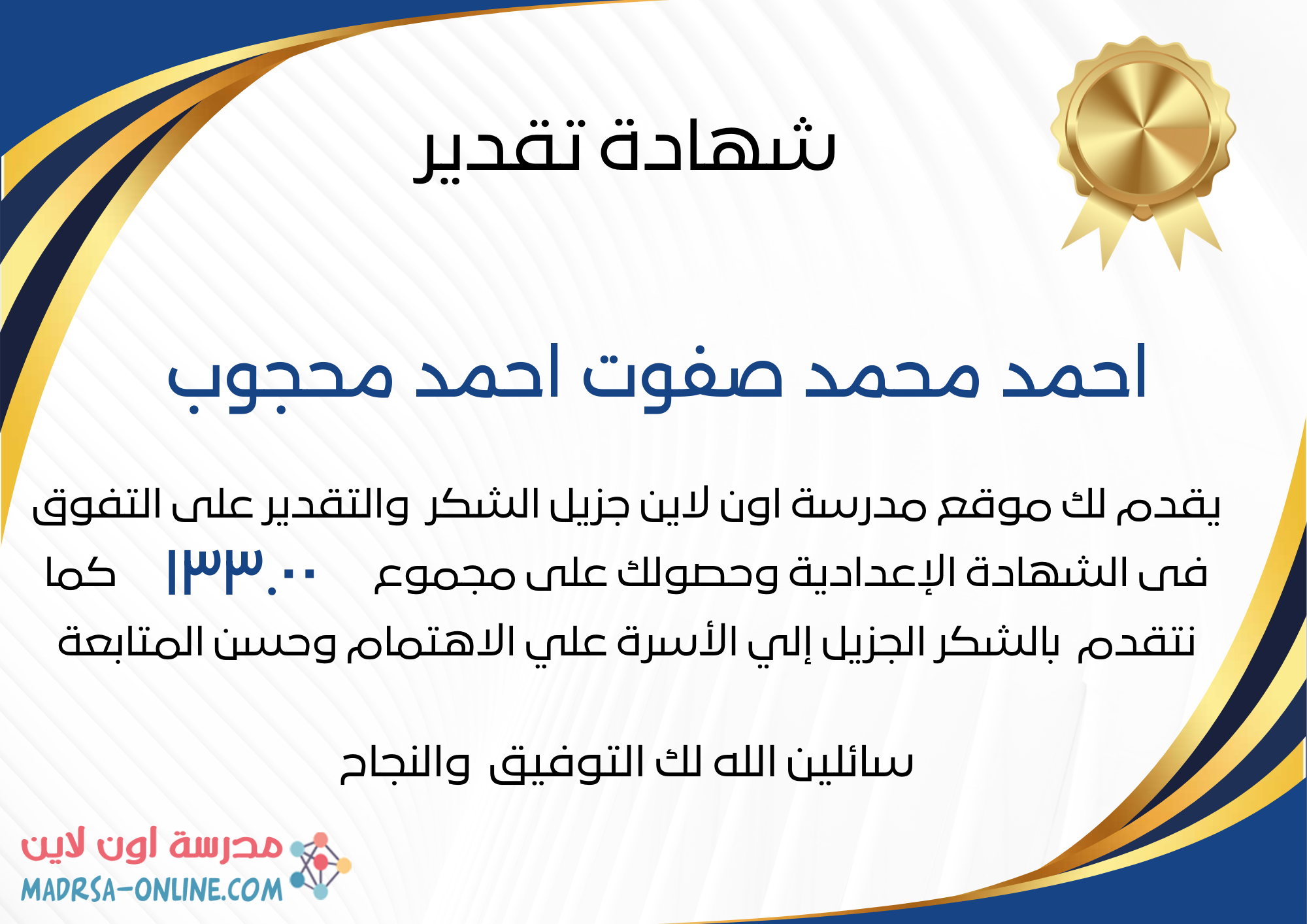 شهادة تقدير

احمد محمد صفوت احمد محجوب

يقدم لك موقع مدرسة اون لاين جزيل الشكر والتقدير على التفوق فى الشهادة الإعدادية وحصولك على مجموع ١٣٣.٠٠ كما نتقدم بالشكر الجزيل إلي الأسرة علي الاهتمام وحسن المتابعة

سائلين الله لك التوفيق والنجاح

مدرسة اون لاين
MADRSA-ONLINE.COM